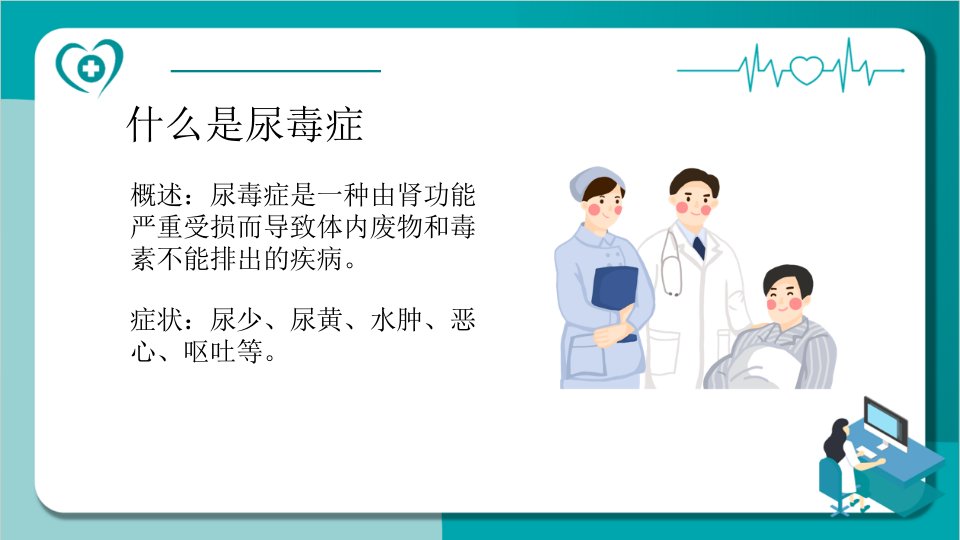 什么是尿毒症

概述：尿毒症是一种由肾功能严重受损而导致体内废物和毒素不能排出的疾病。

症状：尿少、尿黄、水肿、恶心、呕吐等。